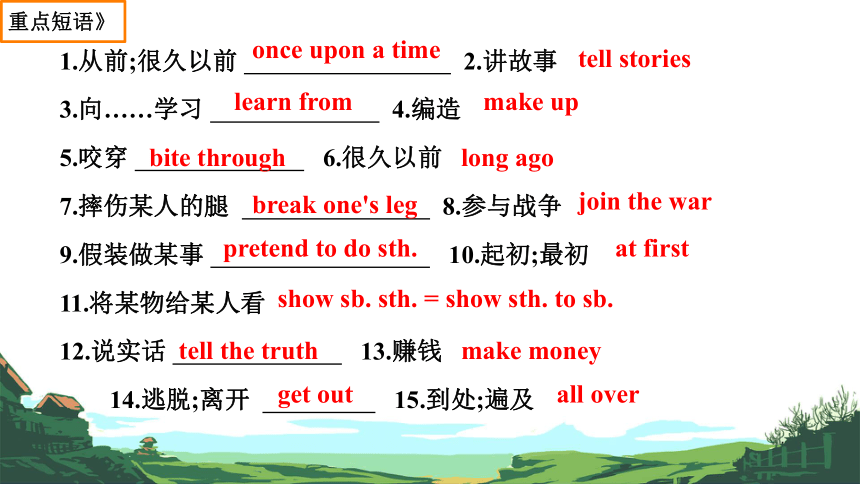 重点短语》

1.从前;很久以前 once upon a time 2.讲故事 tell stories

3.向……学习 learn from 4.编造 make up

5.咬穿 bite through 6.很久以前 long ago

7.摔伤某人的腿 break one's leg 8.参与战争 join the war

9.假装做某事 pretend to do sth. 10.起初;最初 at first

11.将某物给某人看 show sb. sth. = show sth. to sb.

12.说实话 tell the truth 13.赚钱 make money

14.逃脱;离开 get out 15.到处;遍及 all over